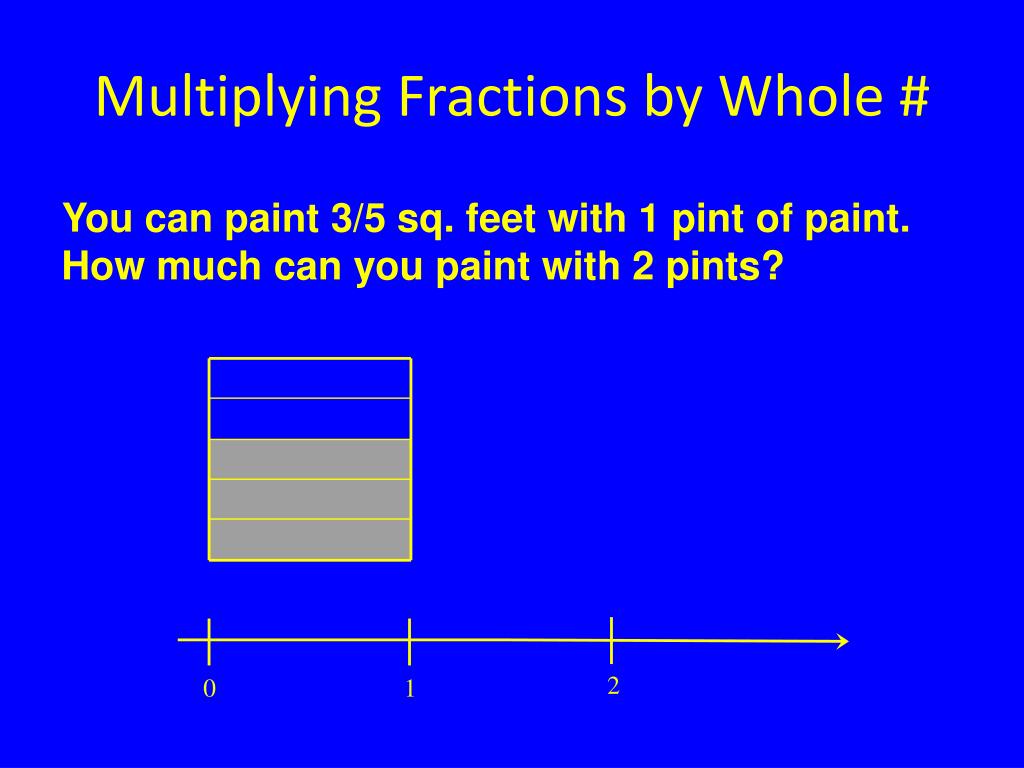 Multiplying Fractions by Whole #

You can paint 3/5 sq. feet with 1 pint of paint. How much can you paint with 2 pints?

0 1 2